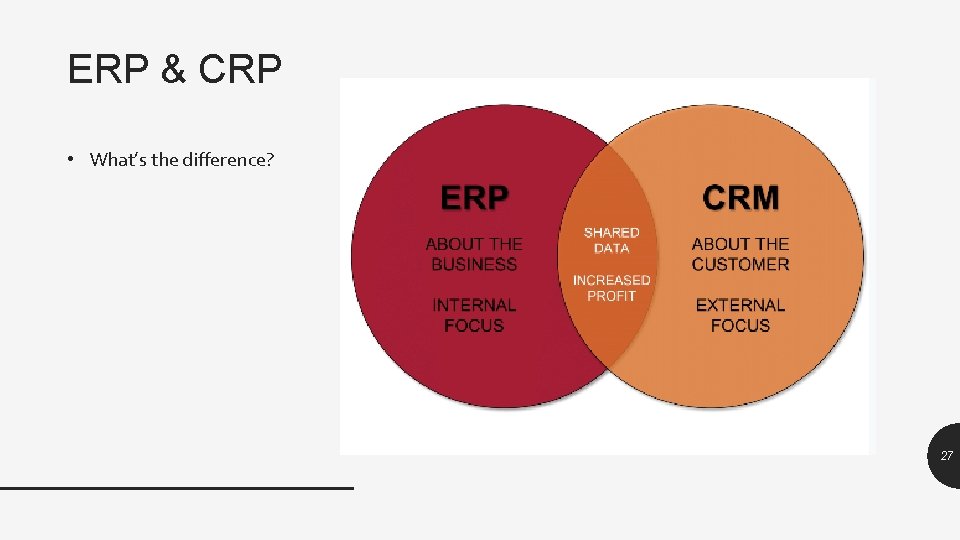 ERP & CRP

• What's the difference?

ERP

ABOUT THE BUSINESS

INTERNAL FOCUS

SHARED DATA

INCREASED PROFIT

CRM

ABOUT THE CUSTOMER

EXTERNAL FOCUS

27